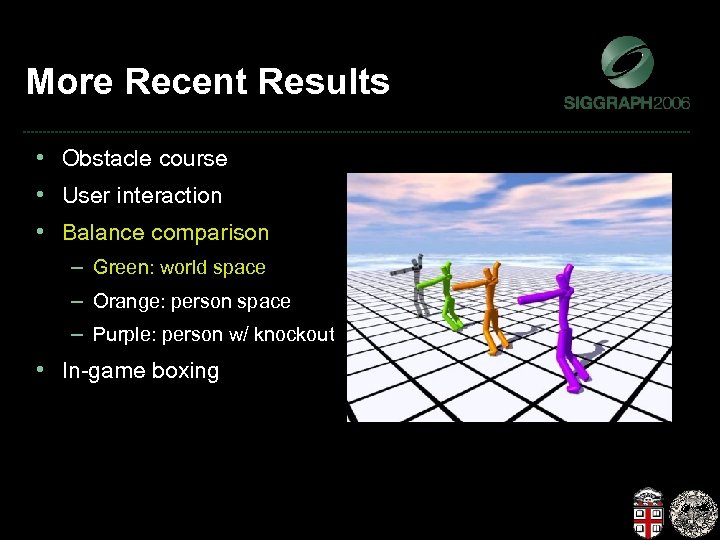 More Recent Results

SIGGRAPH2006

• Obstacle course
• User interaction
• Balance comparison
– Green: world space
– Orange: person space
– Purple: person w/ knockout
• In-game boxing